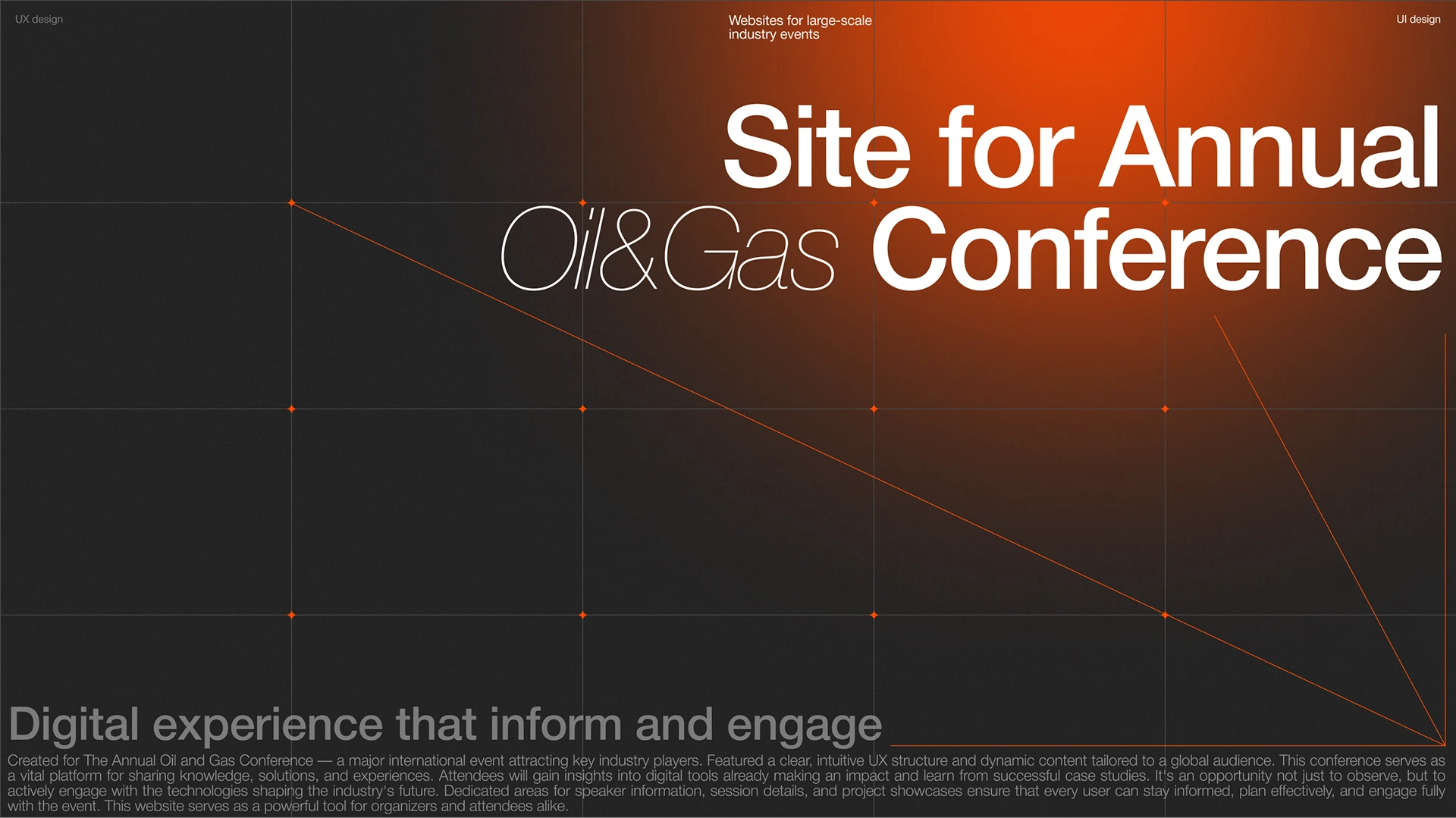 UX design

Websites for large-scale industry events

UI design

Site for Annual Oil&Gas Conference

Digital experience that inform and engage

Created for The Annual Oil and Gas Conference — a major international event attracting key industry players. Featured a clear, intuitive UX structure and dynamic content tailored to a global audience. This conference serves as a vital platform for sharing knowledge, solutions, and experiences. Attendees will gain insights into digital tools already making an impact and learn from successful case studies. It's an opportunity not just to observe, but to actively engage with the technologies shaping the industry's future. Dedicated areas for speaker information, session details, and project showcases ensure that every user can stay informed, plan effectively, and engage fully with the event. This website serves as a powerful tool for organizers and attendees alike.